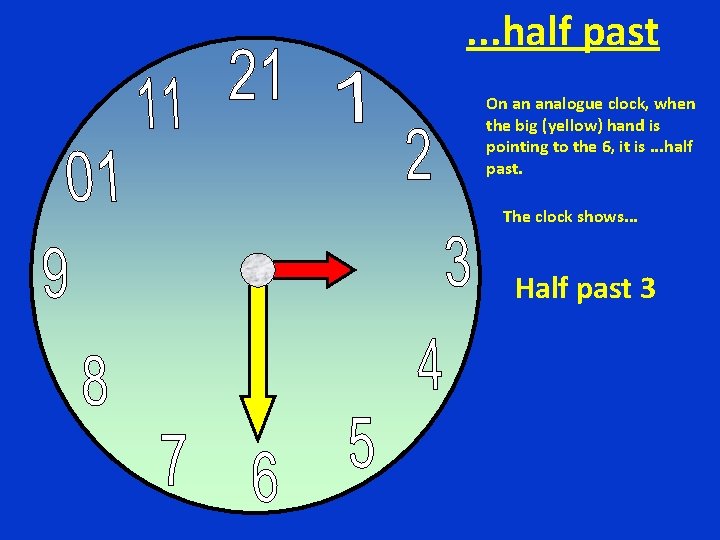 ...half past

On an analogue clock, when the big (yellow) hand is pointing to the 6, it is ...half past.

The clock shows...

Half past 3

21
1
2
3
4
5
6
7
8
9
01
11